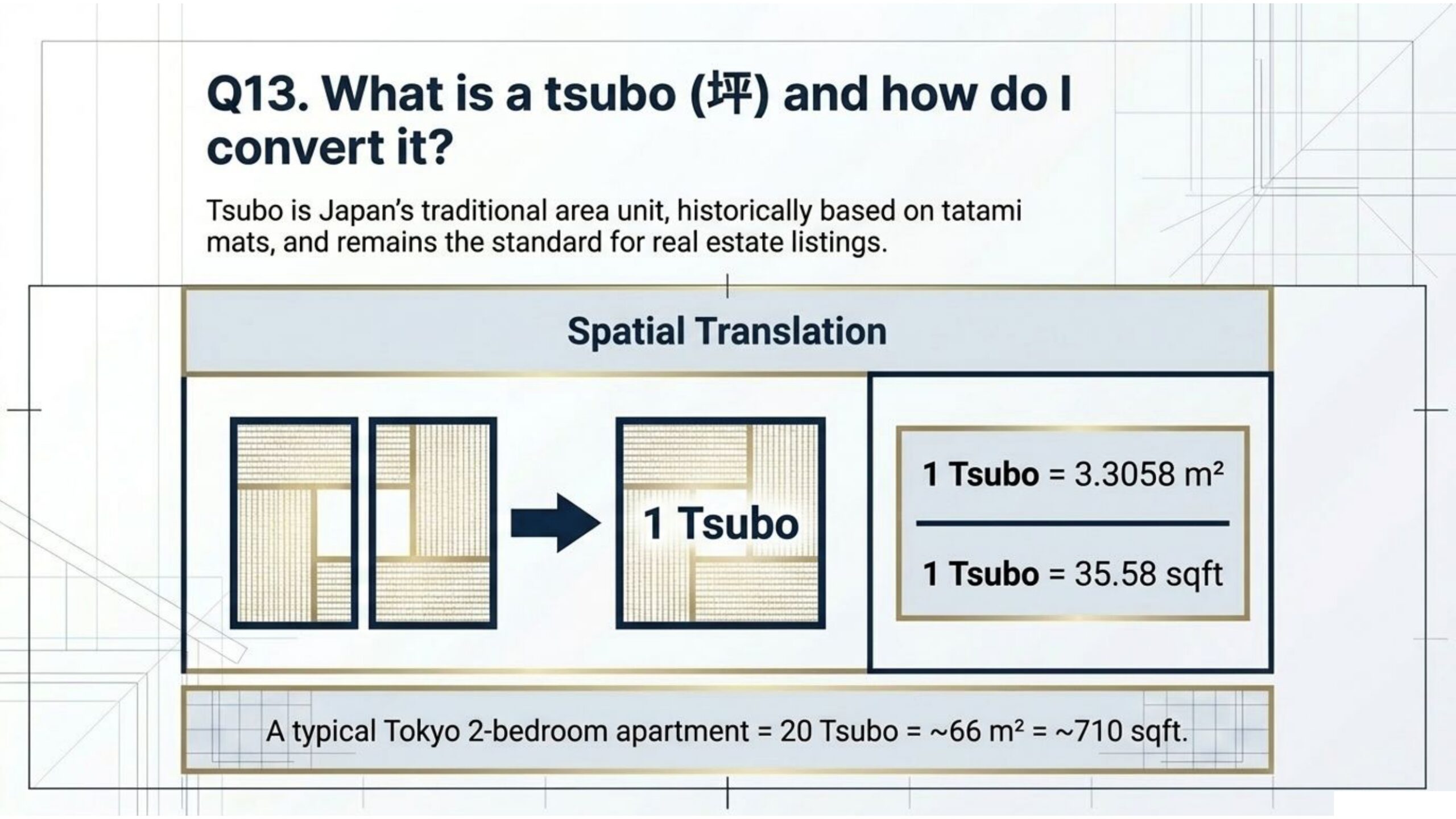 Q13. What is a tsubo (坪) and how do I convert it?

Tsubo is Japan's traditional area unit, historically based on tatami mats, and remains the standard for real estate listings.

Spatial Translation

1 Tsubo

1 Tsubo = 3.3058 $m^2$

1 Tsubo = 35.58 sqft

A typical Tokyo 2-bedroom apartment = 20 Tsubo = ~66 $m^2$ = ~710 sqft.